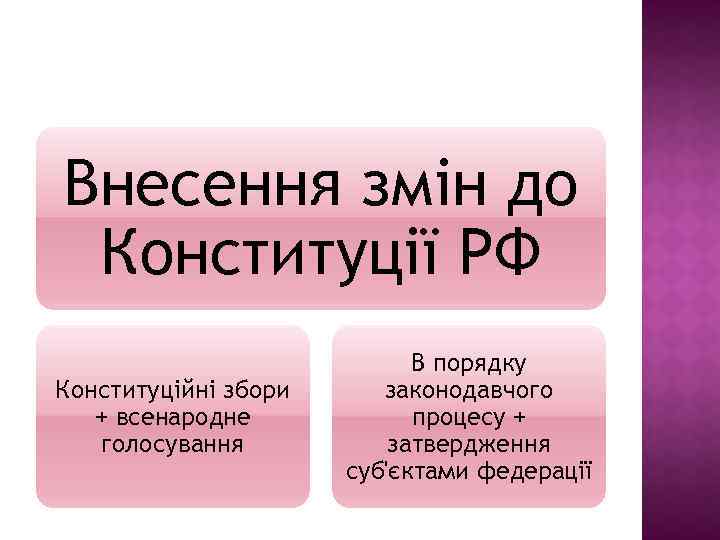 Внесення змін до Конституції РФ

Конституційні збори + всенародне голосування

В порядку законодавчого процесу + затвердження суб'єктами федерації